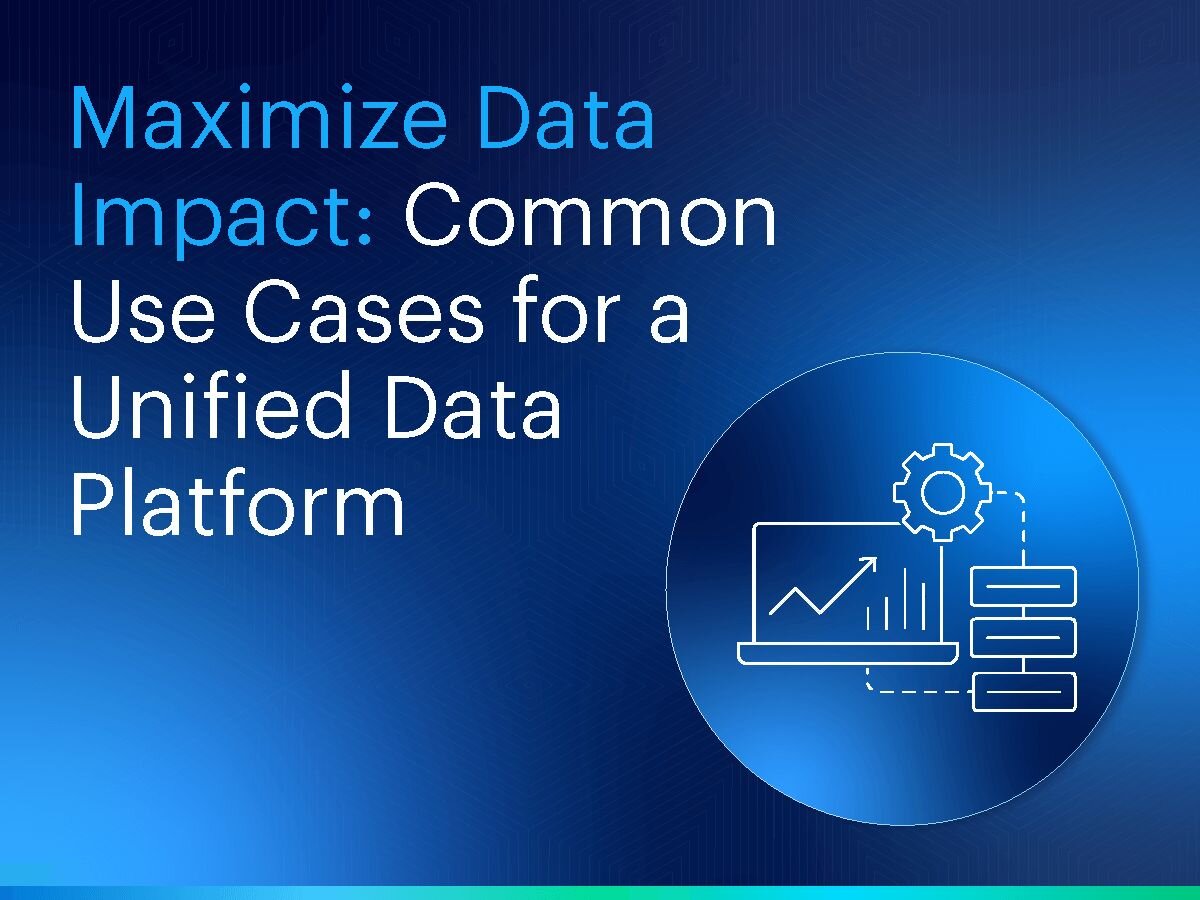 Maximize Data Impact: Common Use Cases for a Unified Data Platform